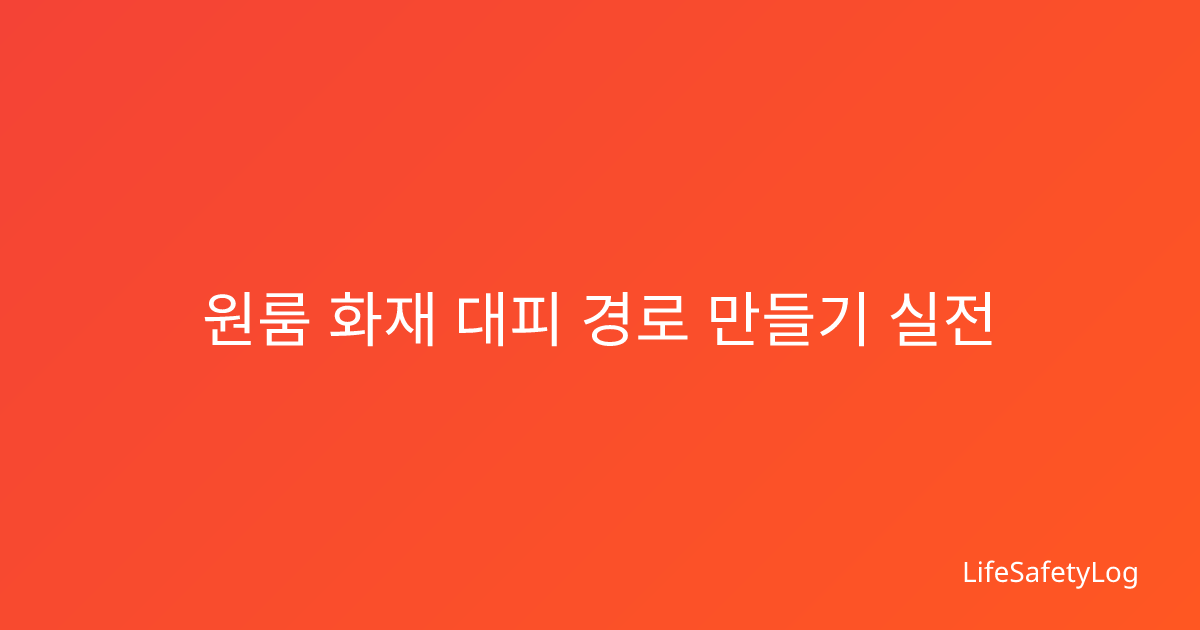 원룸 화재 대피 경로 만들기 실전

LifeSafetyLog